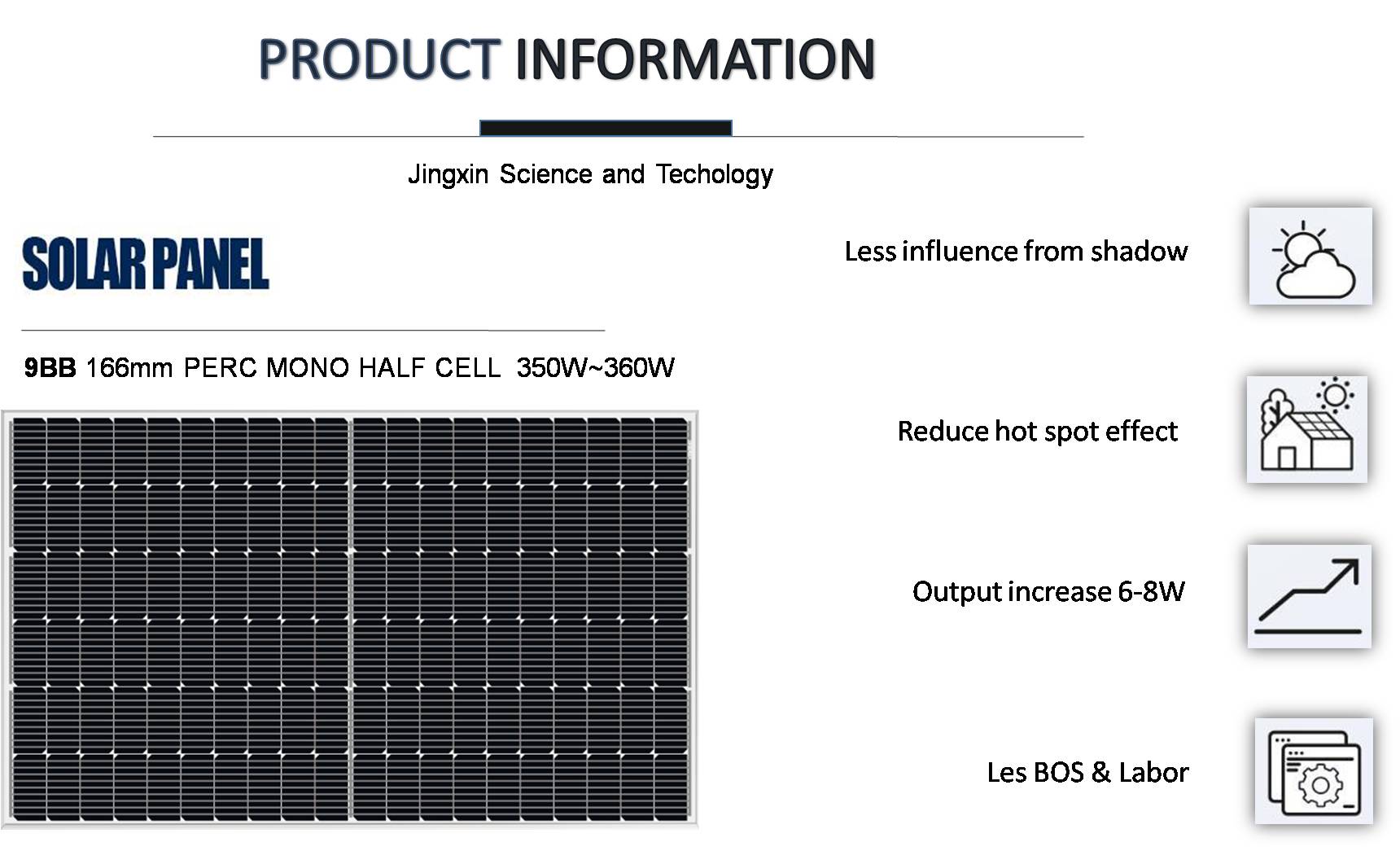 PRODUCT INFORMATION

Jingxin Science and Techology

SOLAR PANEL

9BB 166mm PERC MONO HALF CELL 350W~360W

Less influence from shadow

Reduce hot spot effect

Output increase 6-8W

Les BOS & Labor